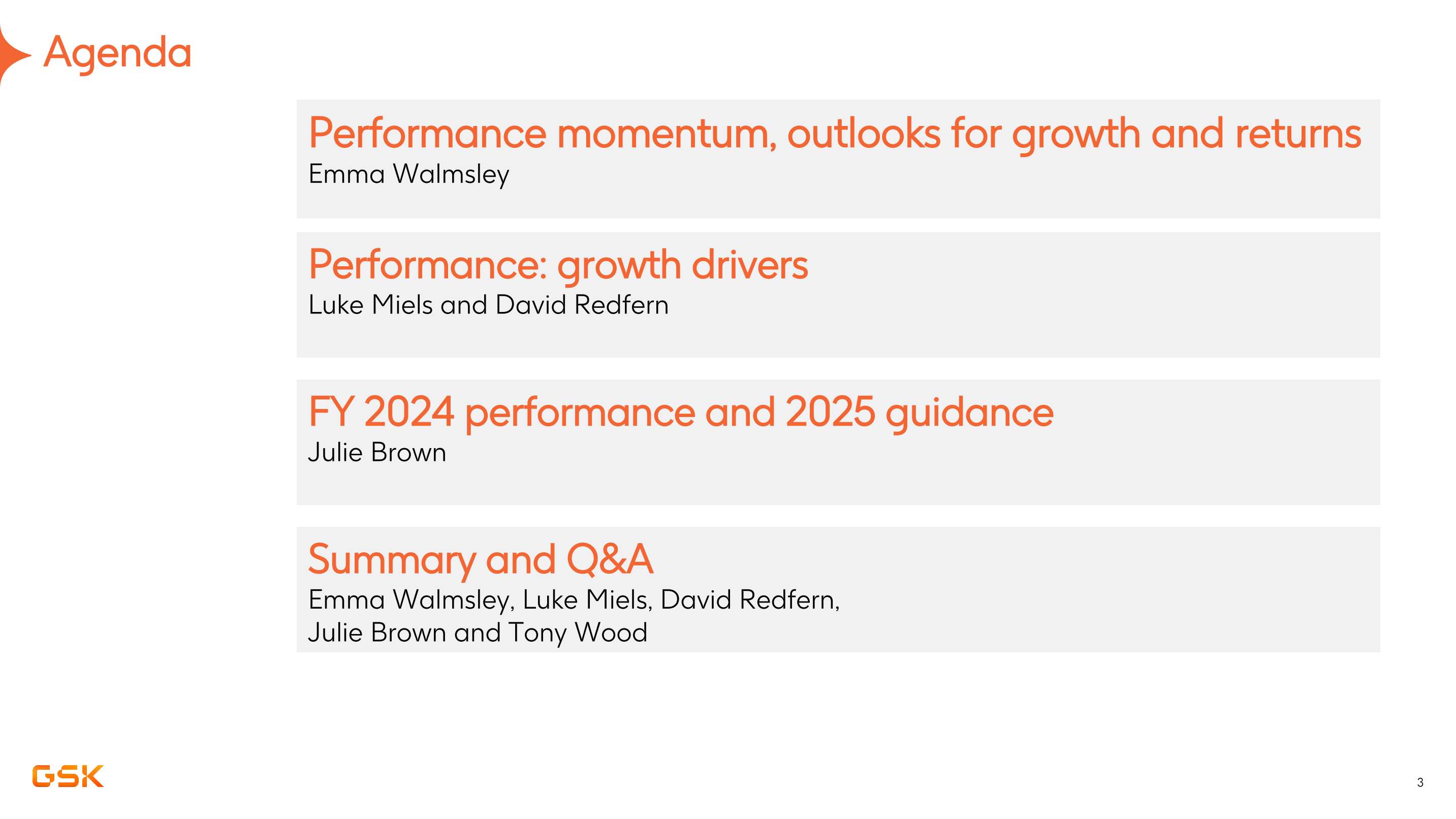 Agenda

Performance momentum, outlooks for growth and returns
Emma Walmsley

Performance: growth drivers
Luke Miels and David Redfern

FY 2024 performance and 2025 guidance
Julie Brown

Summary and Q&A
Emma Walmsley, Luke Miels, David Redfern, Julie Brown and Tony Wood

GSK

3